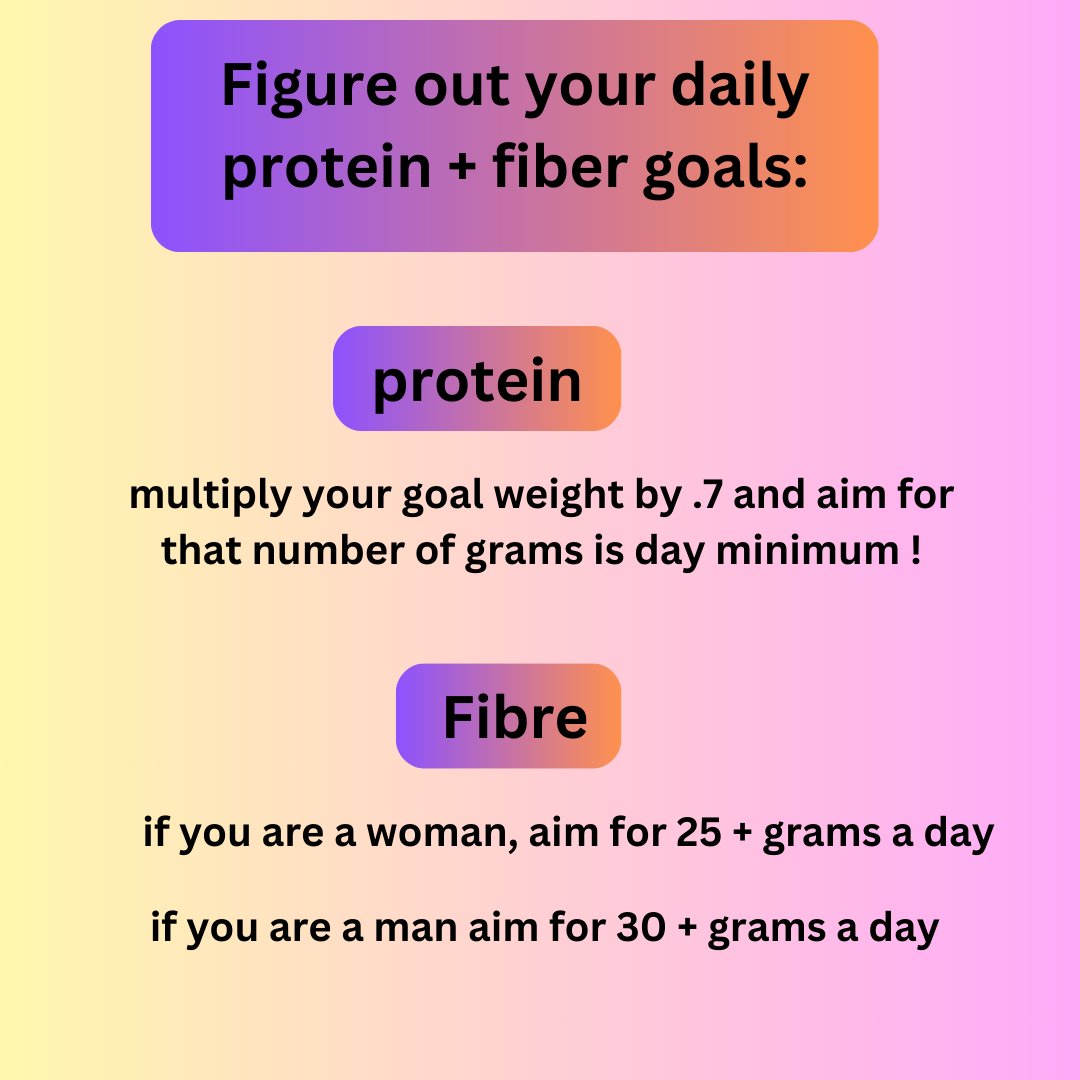 Figure out your daily protein + fiber goals:

protein

multiply your goal weight by .7 and aim for that number of grams is day minimum !

Fibre

if you are a woman, aim for 25 + grams a day

if you are a man aim for 30 + grams a day